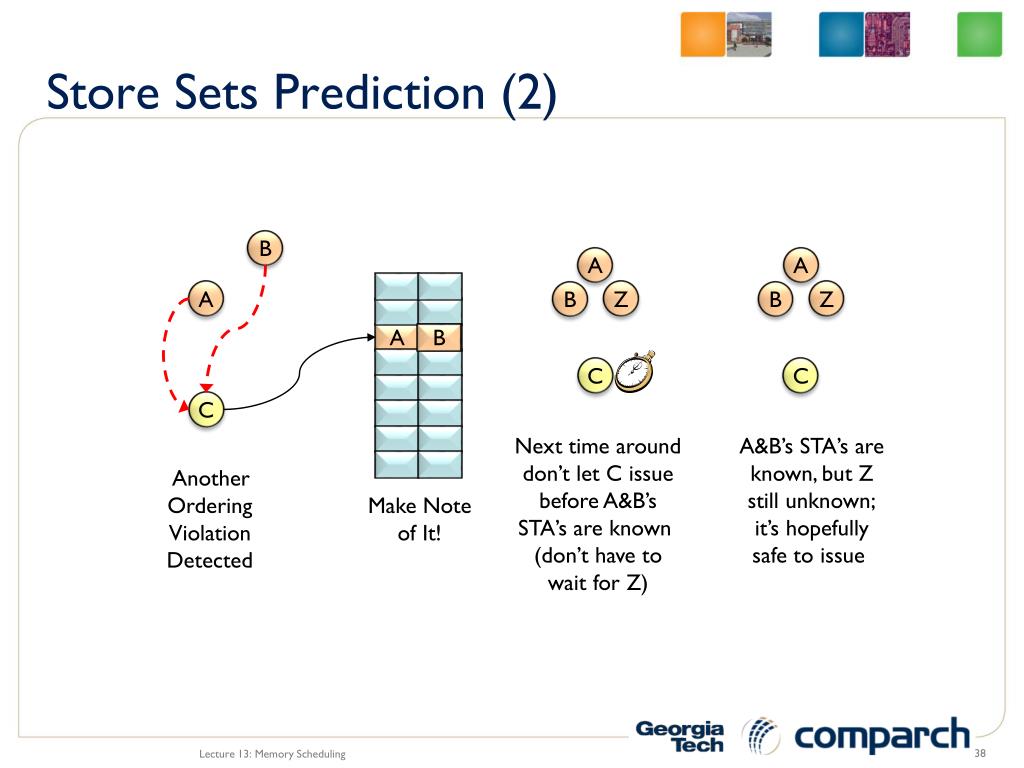 Store Sets Prediction (2)

B

A

C

Another Ordering Violation Detected

A B

Make Note of It!

A

B Z

C

Next time around don't let C issue before A&B's STA's are known (don't have to wait for Z)

A

B Z

C

A&B's STA's are known, but Z still unknown; it's hopefully safe to issue

Lecture 13: Memory Scheduling

Georgia Tech

comparch

38